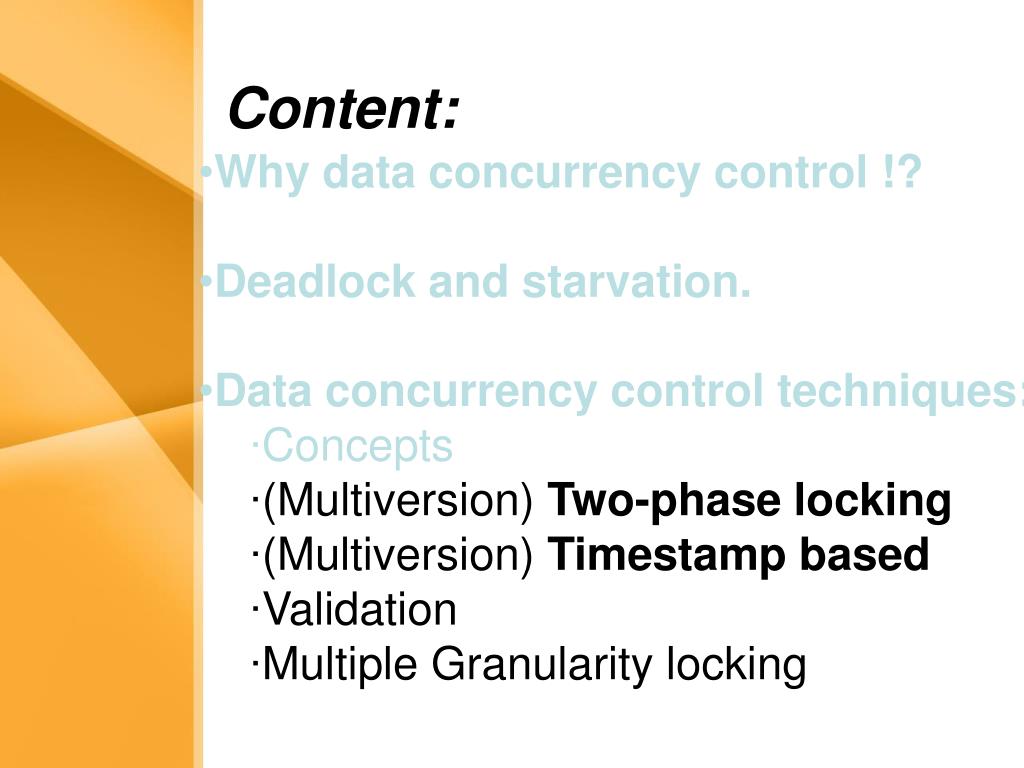 Content:

•Why data concurrency control !?

•Deadlock and starvation.

•Data concurrency control techniques:

·Concepts

·(Multiversion) Two-phase locking

·(Multiversion) Timestamp based

·Validation

·Multiple Granularity locking